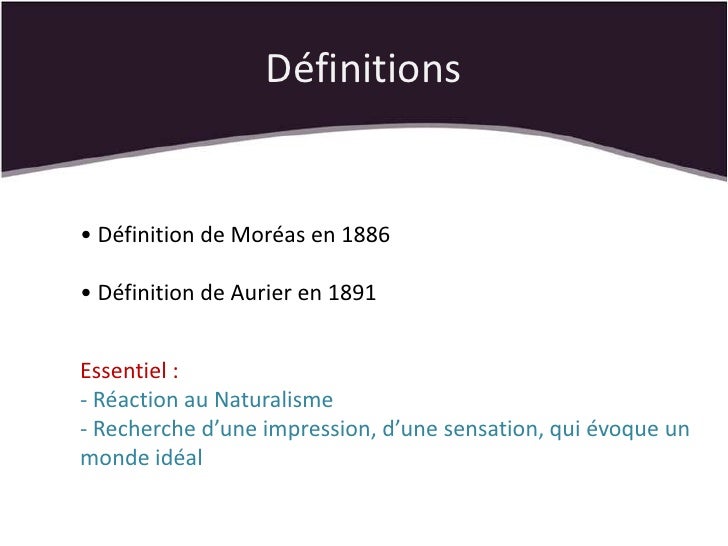 Définitions

• Définition de Moréas en 1886

• Définition de Aurier en 1891

Essentiel :
- Réaction au Naturalisme
- Recherche d’une impression, d’une sensation, qui évoque un monde idéal